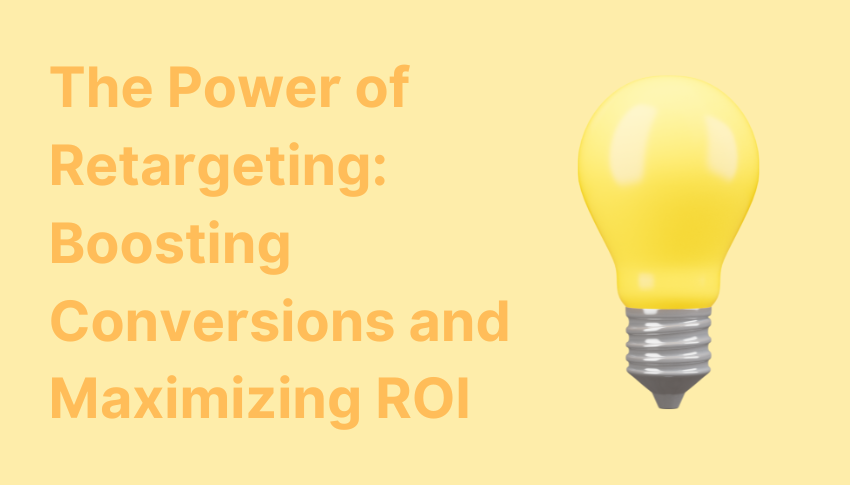 The Power of Retargeting: Boosting Conversions and Maximizing ROI